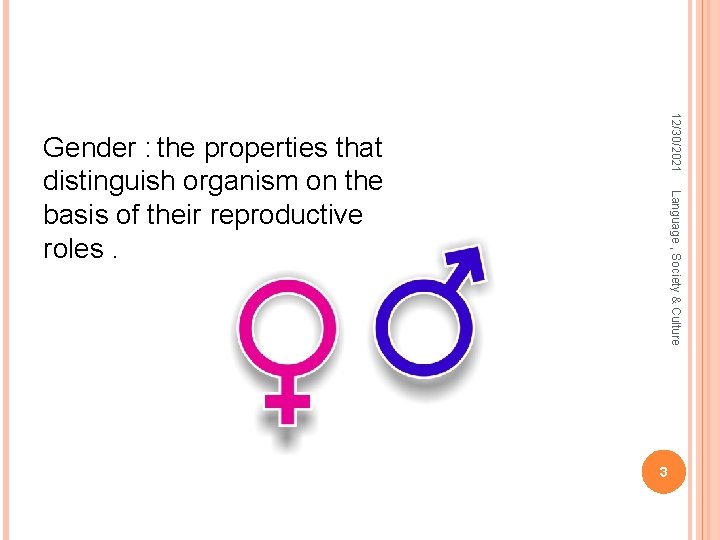 Gender : the properties that distinguish organism on the basis of their reproductive roles .

12/30/2021

Language , Society & Culture

3